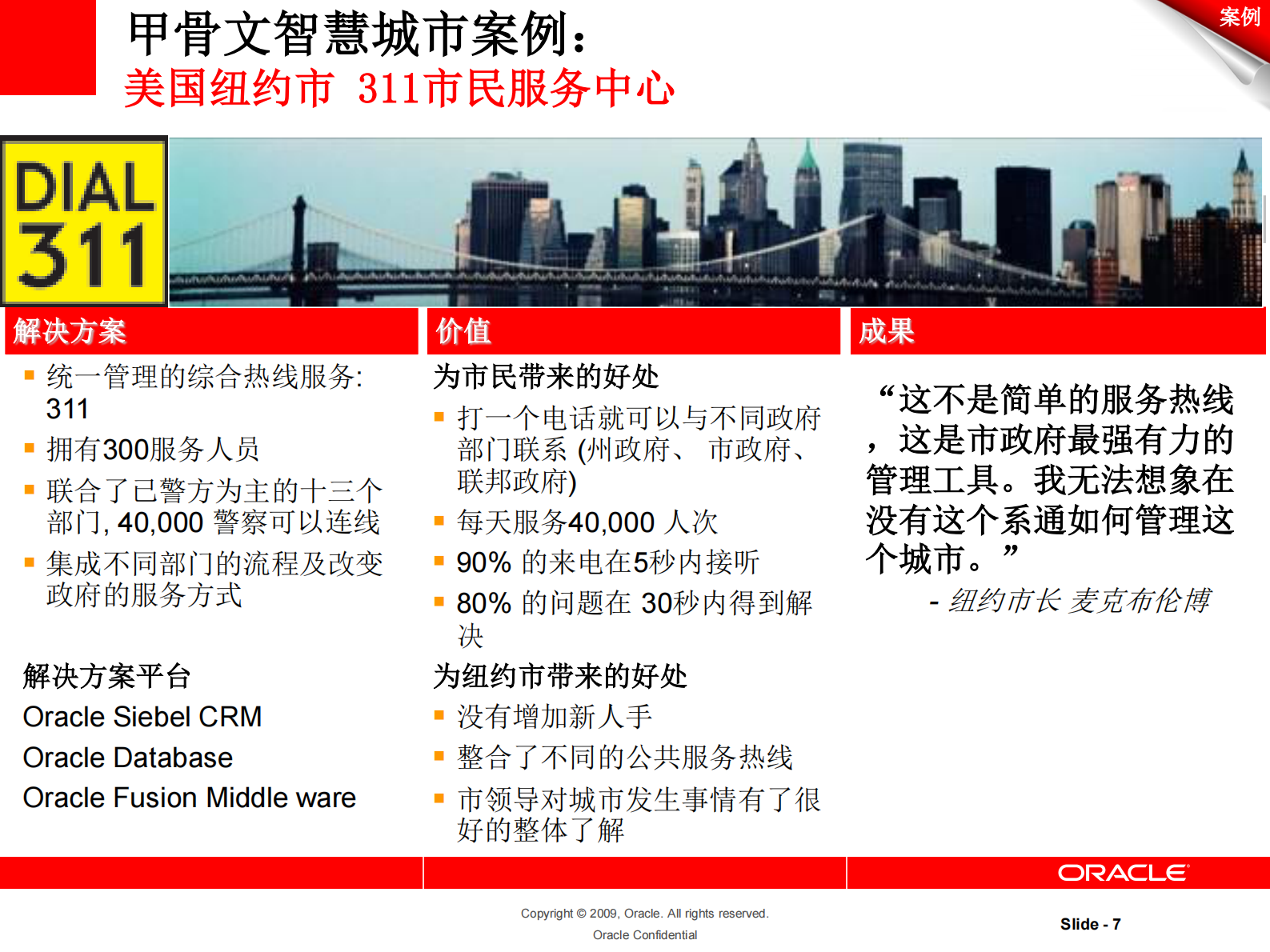 甲骨文智慧城市案例：
美国纽约市 311市民服务中心

案例

DIAL 311

解决方案

- 统一管理的综合热线服务: 311
- 拥有300服务人员
- 联合了已警方为主的十三个部门, 40,000 警察可以连线
- 集成不同部门的流程及改变政府的服务方式

解决方案平台
Oracle Siebel CRM
Oracle Database
Oracle Fusion Middle ware

价值

为市民带来的好处

- 打一个电话就可以与不同政府部门联系 (州政府、 市政府、联邦政府)
- 每天服务40,000 人次
- 90% 的来电在5秒内接听
- 80% 的问题在 30秒内得到解决

为纽约市带来的好处

- 没有增加新人手
- 整合了不同的公共服务热线
- 市领导对城市发生事情有了很好的整体了解

成果

“这不是简单的服务热线，这是市政府最强有力的管理工具。我无法想象在没有这个系通如何管理这个城市。”

- 纽约市长 麦克布伦博

ORACLE

Copyright © 2009, Oracle. All rights reserved.
Oracle Confidential

Slide - 7